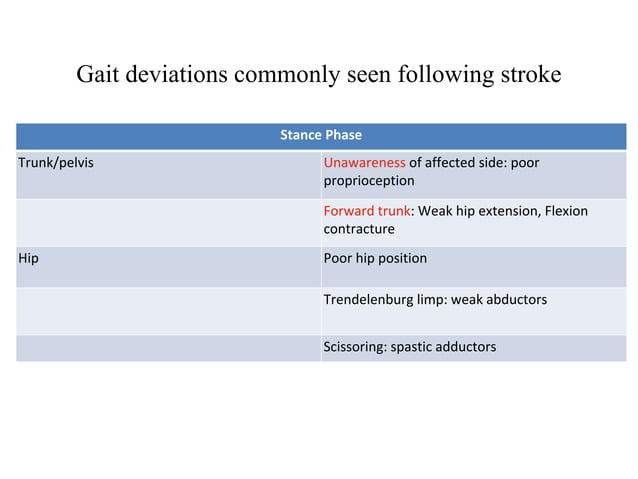 Gait deviations commonly seen following stroke

| Stance Phase | |
|---|---|
| Trunk/pelvis | Unawareness of affected side: poor proprioception |
| | Forward trunk: Weak hip extension, Flexion contracture |
| Hip | Poor hip position |
| | Trendelenburg limp: weak abductors |
| | Scissoring: spastic adductors |